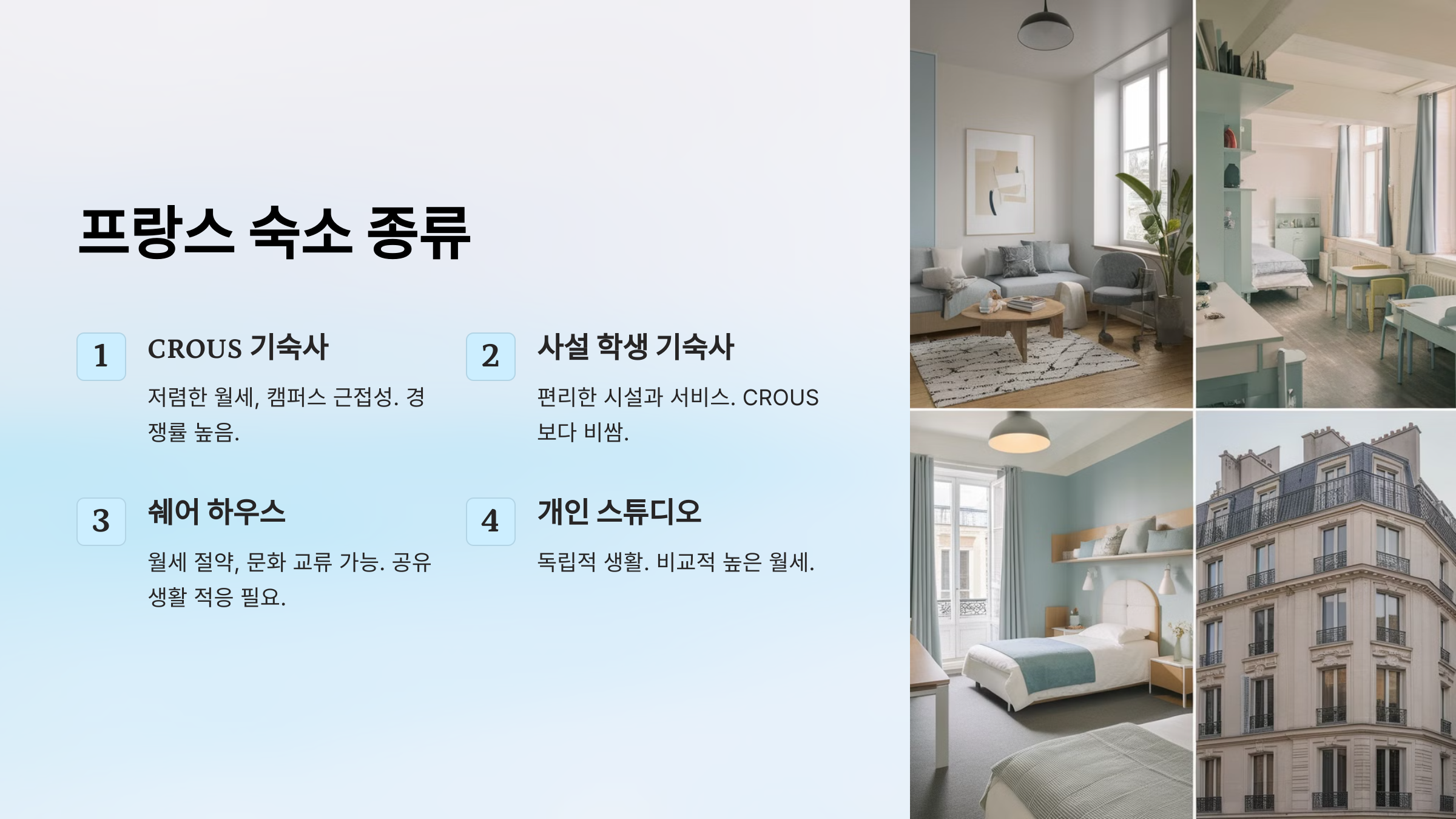 프랑스 숙소 종류

1

CROUS 기숙사

저렴한 월세, 캠퍼스 근접성. 경쟁률 높음.

2

사설 학생 기숙사

편리한 시설과 서비스. CROUS보다 비쌈.

3

쉐어 하우스

월세 절약, 문화 교류 가능. 공유 생활 적응 필요.

4

개인 스튜디오

독립적 생활. 비교적 높은 월세.